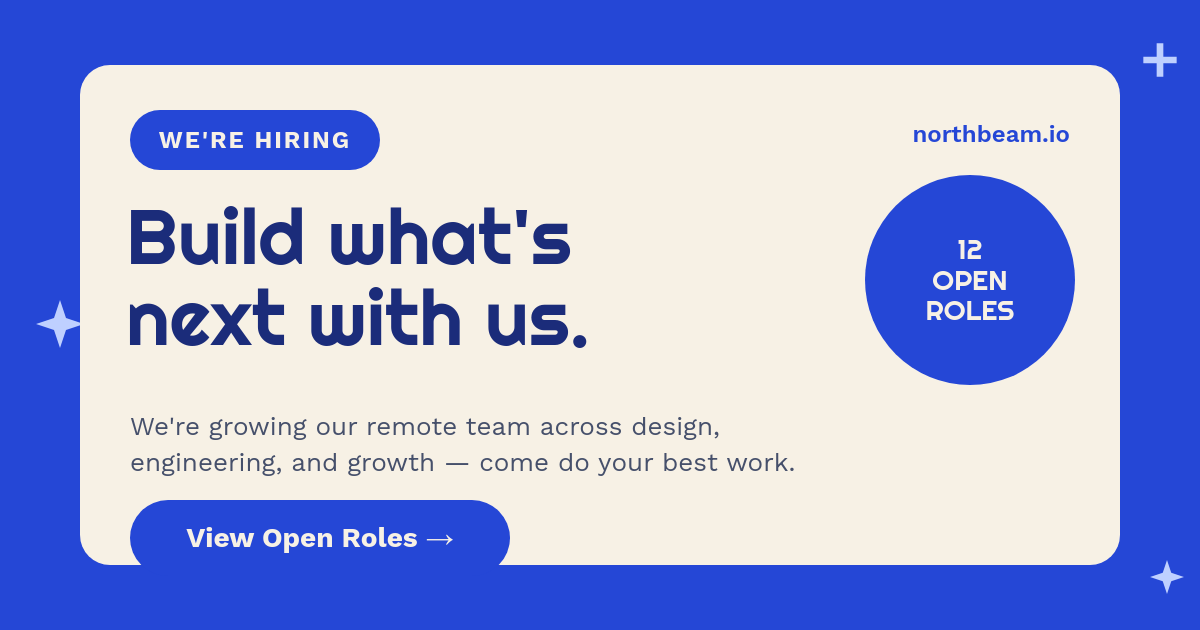 WE'RE HIRING

northbeam.io

Build what's next with us.

12 OPEN ROLES

We're growing our remote team across design, engineering, and growth — come do your best work.

View Open Roles →